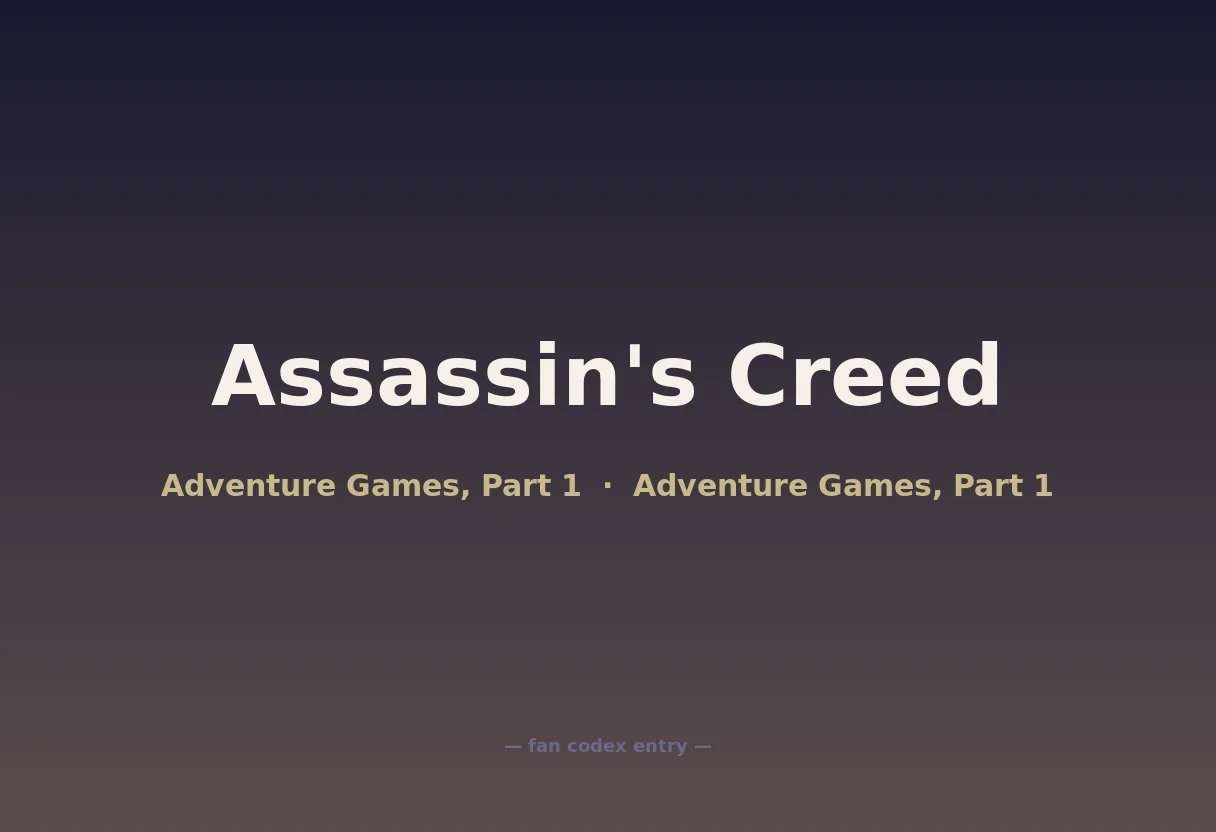 Assassin's Creed

Adventure Games, Part 1 · Adventure Games, Part 1

— fan codex entry —